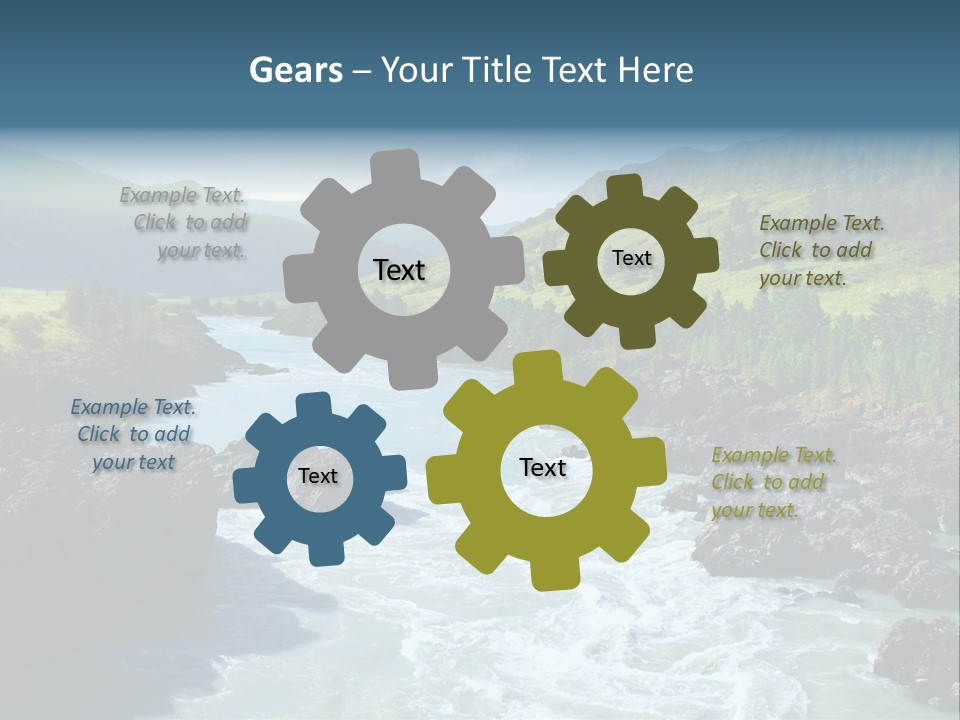 Gears – Your Title Text Here

Example Text. Click to add your text.

Text

Text

Example Text. Click to add your text.

Example Text. Click to add your text

Text

Text

Example Text. Click to add your text.